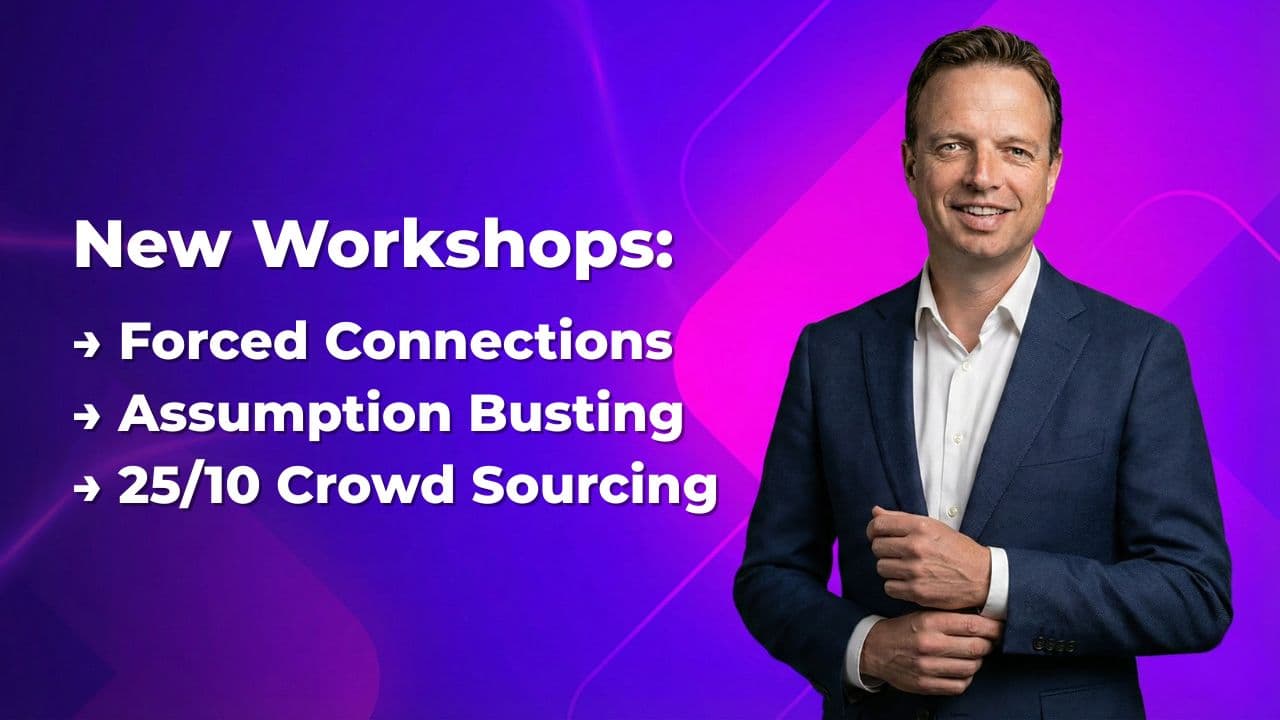 New Workshops:

→ Forced Connections
→ Assumption Busting
→ 25/10 Crowd Sourcing